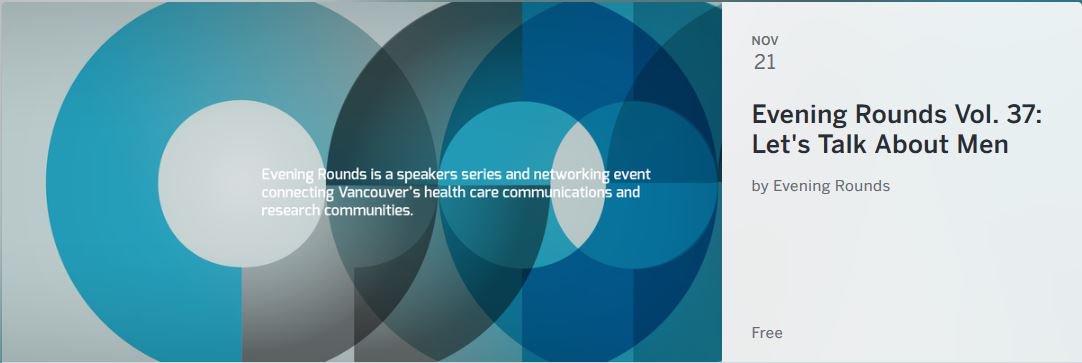 Evening Rounds is a speakers series and networking event connecting Vancouver's health care communications and research communities.

NOV
21

Evening Rounds Vol. 37: Let's Talk About Men

by Evening Rounds

Free